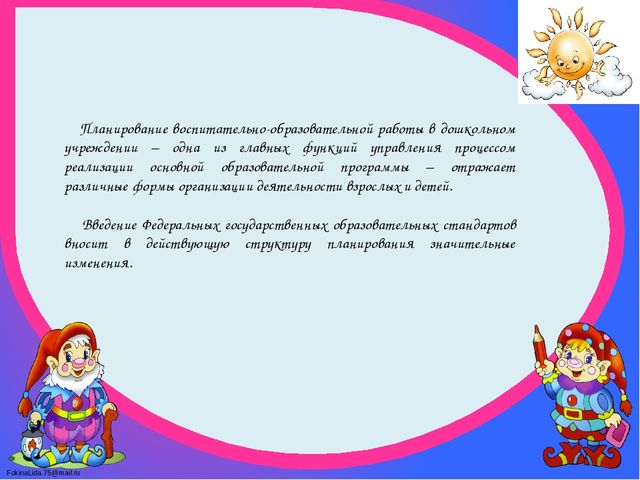 Планирование воспитательно-образовательной работы в дошкольном учреждении – одна из главных функций управления процессом реализации основной образовательной программы – отражает различные формы организации деятельности взрослых и детей.

Введение Федеральных государственных образовательных стандартов вносит в действующую структуру планирования значительные изменения.

FokinaLida.75@mail.ru